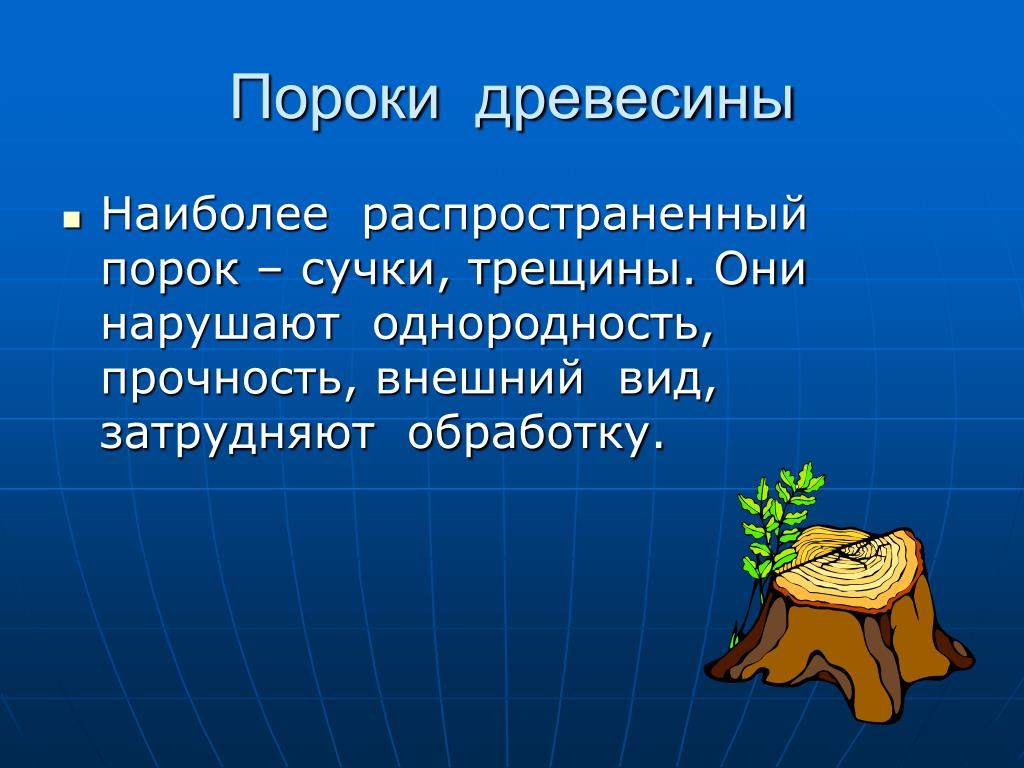 Пороки древесины

Наиболее распространенный порок – сучки, трещины. Они нарушают однородность, прочность, внешний вид, затрудняют обработку.